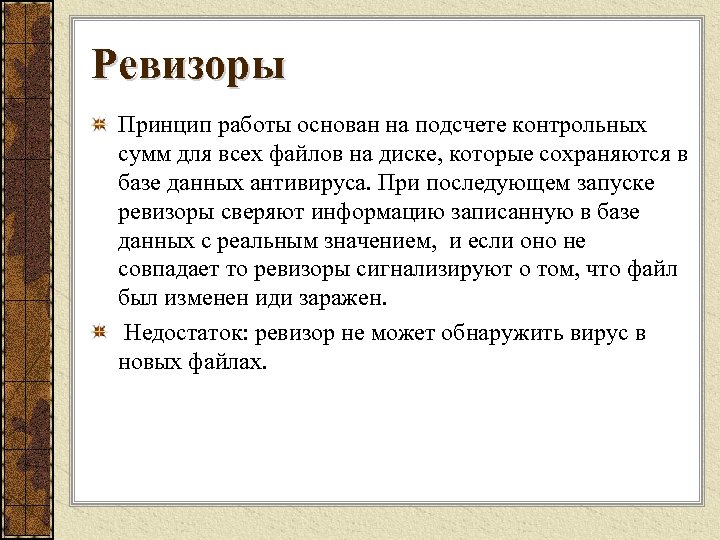 Ревизоры

Принцип работы основан на подсчете контрольных сумм для всех файлов на диске, которые сохраняются в базе данных антивируса. При последующем запуске ревизоры сверяют информацию записанную в базе данных с реальным значением, и если оно не совпадает то ревизоры сигнализируют о том, что файл был изменен иди заражен.

Недостаток: ревизор не может обнаружить вирус в новых файлах.